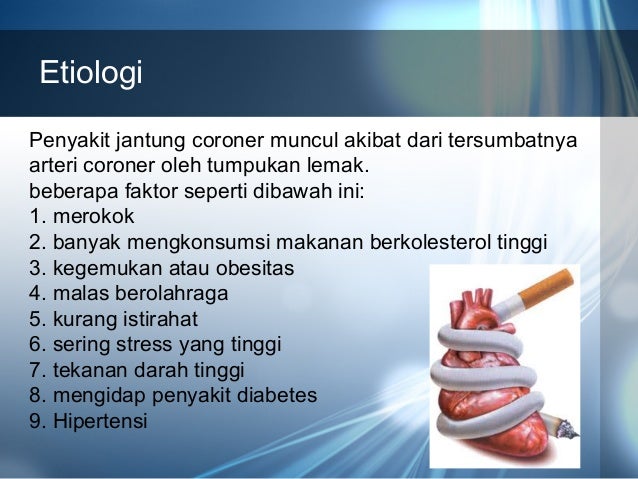 Etiologi

Penyakit jantung coroner muncul akibat dari tersumbatnya arteri coroner oleh tumpukan lemak.
beberapa faktor seperti dibawah ini:
1. merokok
2. banyak mengkonsumsi makanan berkolesterol tinggi
3. kegemukan atau obesitas
4. malas berolahraga
5. kurang istirahat
6. sering stress yang tinggi
7. tekanan darah tinggi
8. mengidap penyakit diabetes
9. Hipertensi